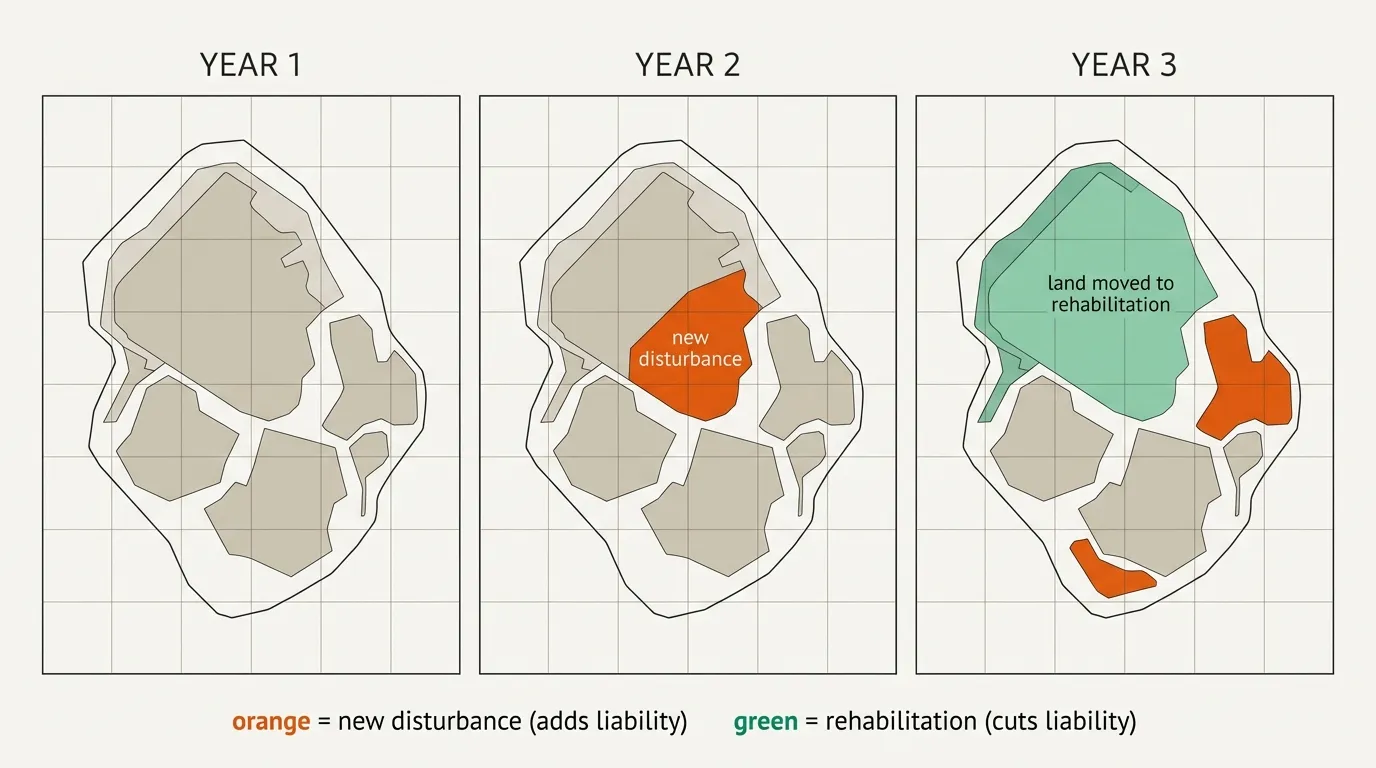 YEAR 1

YEAR 2

new disturbance

YEAR 3

land moved to rehabilitation

orange = new disturbance (adds liability)   green = rehabilitation (cuts liability)